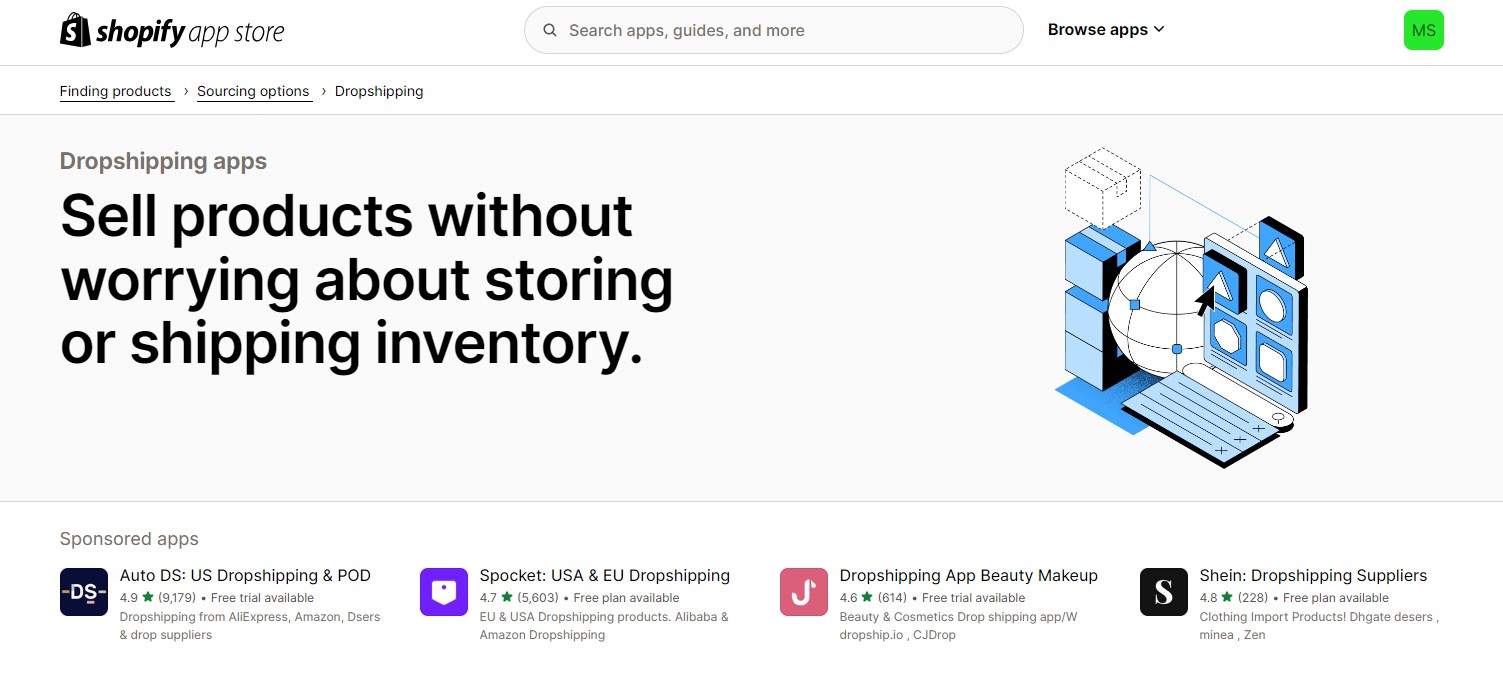 shopify app store

Search apps, guides, and more

Browse apps

MS

Finding products › Sourcing options › Dropshipping

Dropshipping apps

Sell products without worrying about storing or shipping inventory.

Sponsored apps

DS

Auto DS: US Dropshipping & POD
4.9 ★ (9,179) • Free trial available
Dropshipping from AliExpress, Amazon, Dsers & drop suppliers

Spocket: USA & EU Dropshipping
4.7 ★ (5,603) • Free plan available
EU & USA Dropshipping products. Alibaba & Amazon Dropshipping

Dropshipping App Beauty Makeup
4.6 ★ (614) • Free trial available
Beauty & Cosmetics Drop shipping app/W dropship.io , CJDrop

S

Shein: Dropshipping Suppliers
4.8 ★ (228) • Free plan available
Clothing Import Products! Dhgate desers , minea , Zen